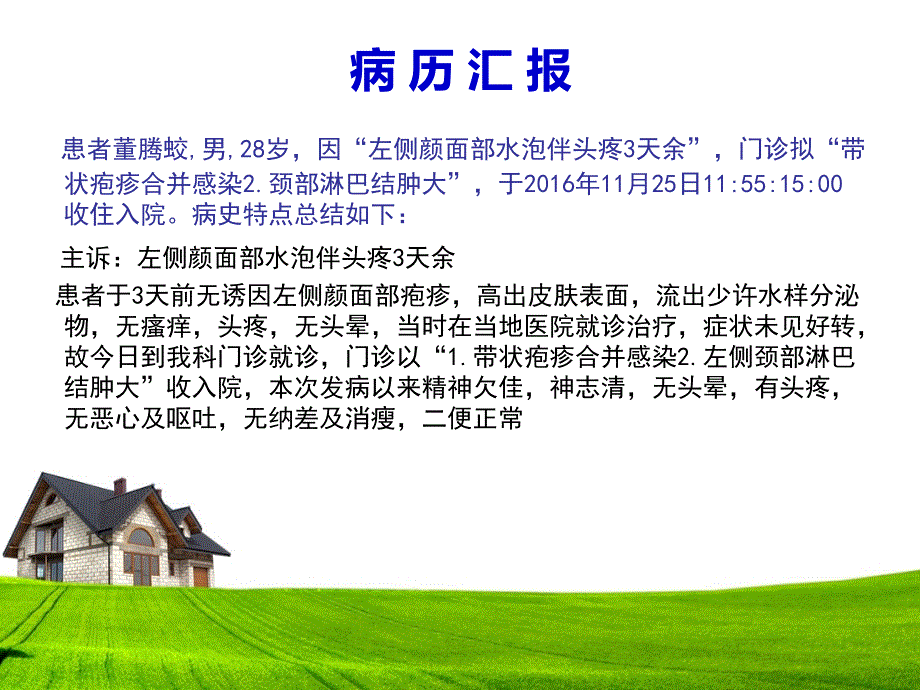 病历汇报

患者董腾蛟,男,28岁，因“左侧颜面部水泡伴头疼3天余”，门诊拟“带状疱疹合并感染2.颈部淋巴结肿大”，于2016年11月25日11:55:15:00收住入院。病史特点总结如下：

主诉：左侧颜面部水泡伴头疼3天余

患者于3天前无诱因左侧颜面部疱疹，高出皮肤表面，流出少许水样分泌物，无瘙痒，头疼，无头晕，当时在当地医院就诊治疗，症状未见好转，故今日到我科门诊就诊，门诊以“1.带状疱疹合并感染2.左侧颈部淋巴结肿大”收入院，本次发病以来精神欠佳，神志清，无头晕，有头疼，无恶心及呕吐，无纳差及消瘦，二便正常